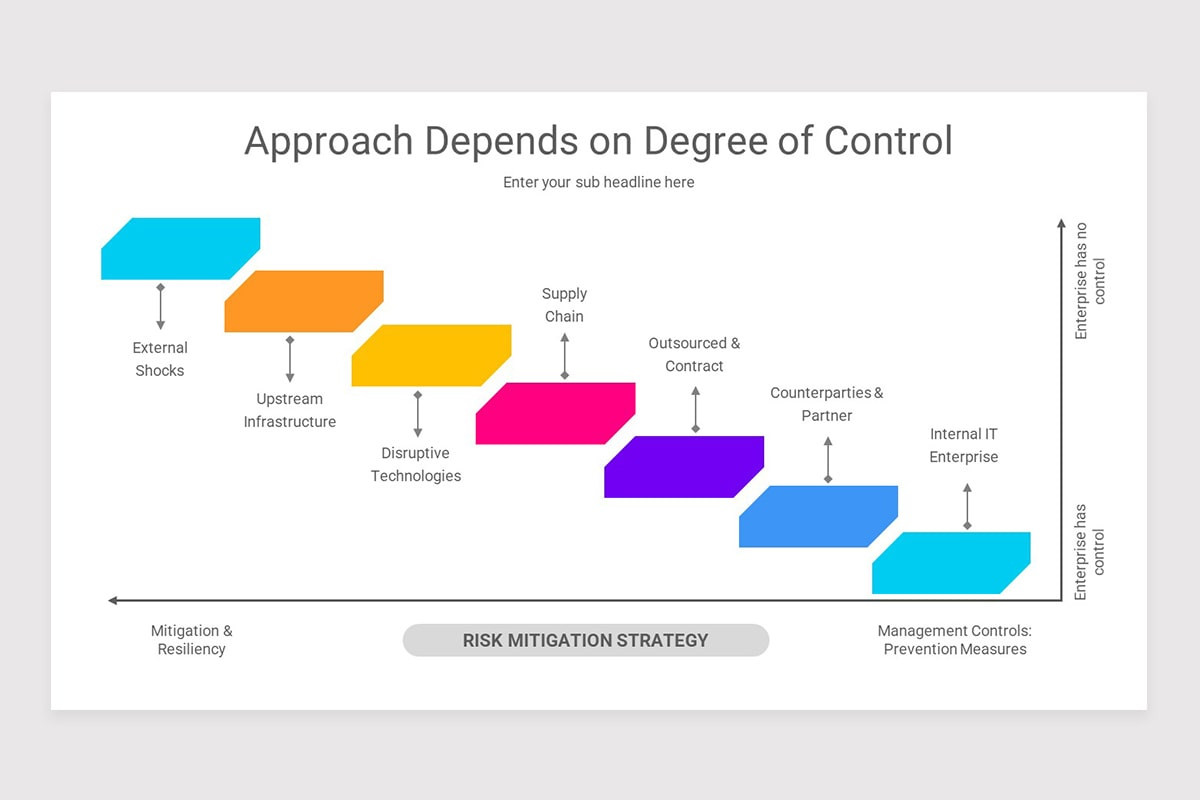 Approach Depends on Degree of Control

Enter your sub headline here

External Shocks

Upstream Infrastructure

Disruptive Technologies

Supply Chain

Outsourced & Contract

Counterparties & Partner

Internal IT Enterprise

Enterprise has no control

Enterprise has control

Mitigation & Resiliency

RISK MITIGATION STRATEGY

Management Controls: Prevention Measures